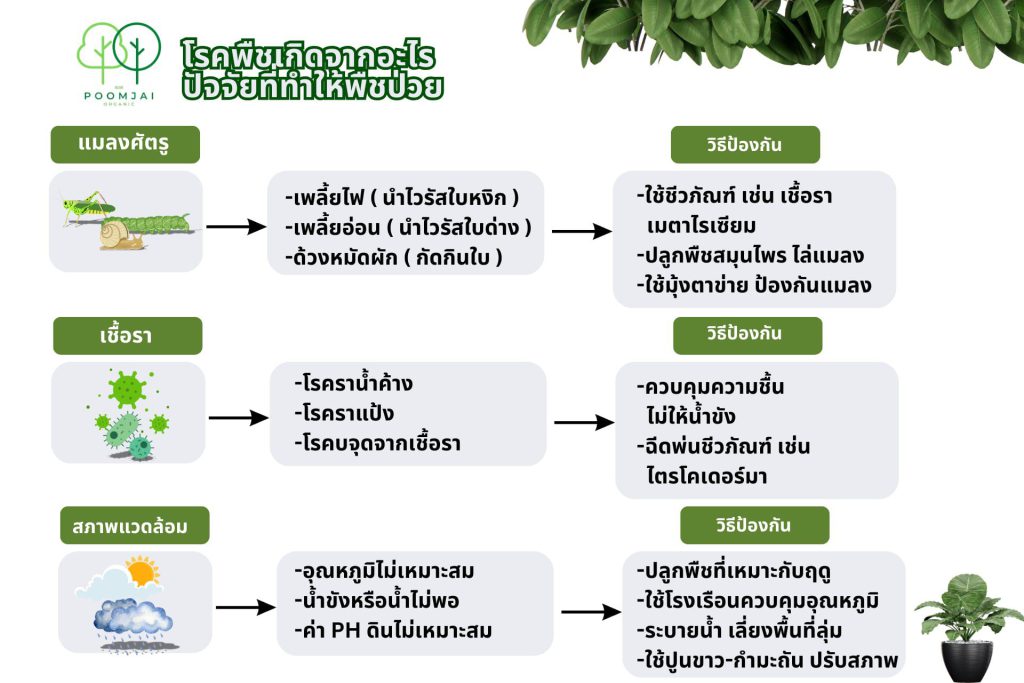 POOMJAI ORGANIC

โรคพืชเกิดจากอะไร ปัจจัยที่ทำให้พืชป่วย

แมลงศัตรู

-เพลี้ยไฟ ( นำไวรัสใบหงิก )
-เพลี้ยอ่อน ( นำไวรัสใบด่าง )
-ด้วงหมัดผัก ( กัดกินใบ )

วิธีป้องกัน

-ใช้ชีวภัณฑ์ เช่น เชื้อรา เมตาไรเซียม
-ปลูกพืชสมุนไพร ไล่แมลง
-ใช้มุ้งตาข่าย ป้องกันแมลง

เชื้อรา

-โรคราน้ำค้าง
-โรคราแป้ง
-โรคบจุดจากเชื้อรา

วิธีป้องกัน

-ควบคุมความชื้น ไม่ให้น้ำขัง
-ฉีดพ่นชีวภัณฑ์ เช่น ไตรโคเดอร์มา

สภาพแวดล้อม

-อุณหภูมิไม่เหมาะสม
-น้ำขังหรือน้ำไม่พอ
-ค่า PH ดินไม่เหมาะสม

วิธีป้องกัน

-ปลูกพืชที่เหมาะกับฤดู
-ใช้โรงเรือนควบคุมอุณหภูมิ
-ระบายน้ำ เลี่ยงพื้นที่ลุ่ม
-ใช้ปูนขาว-กำมะถัน ปรับสภาพ